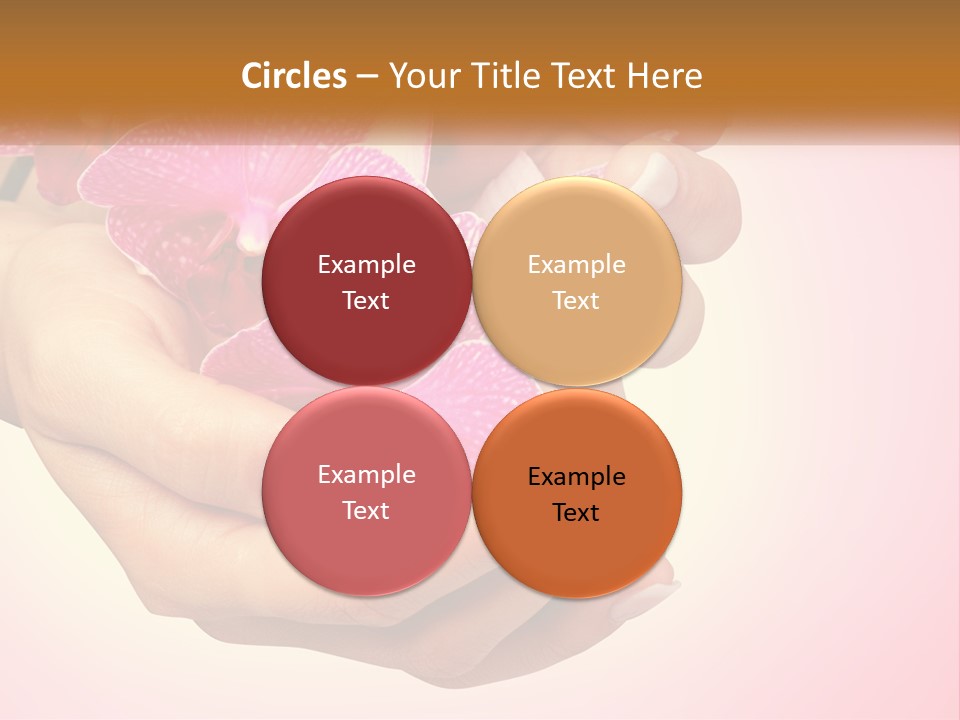 Circles – Your Title Text Here

Example Text

Example Text

Example Text

Example Text